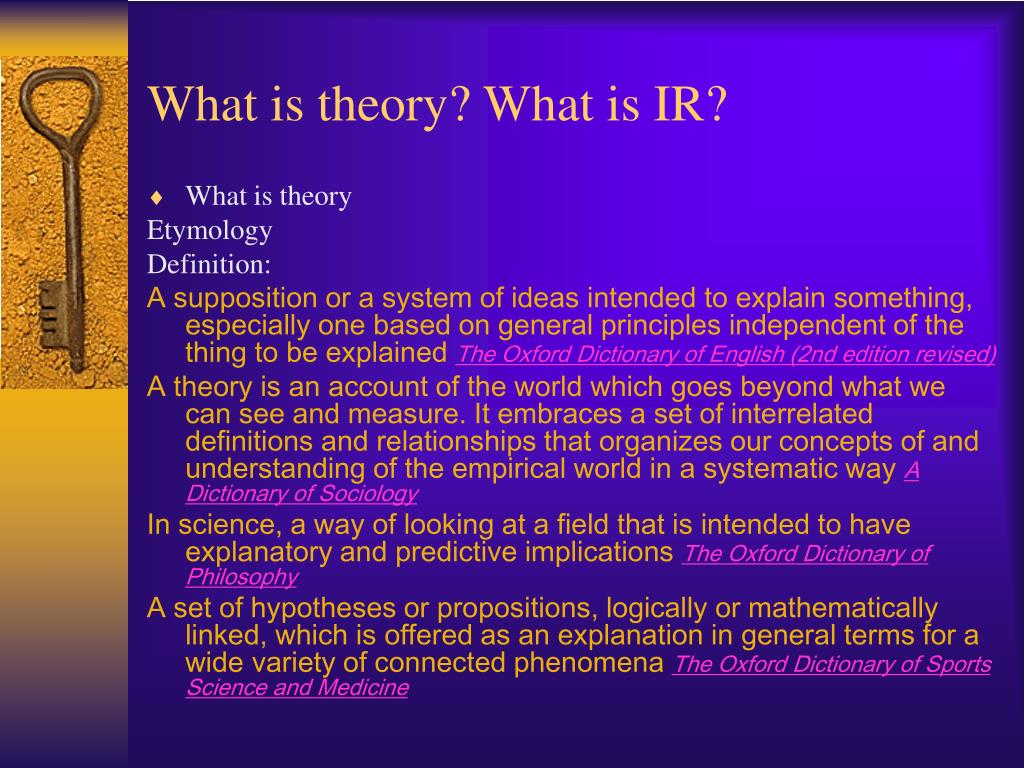 What is theory? What is IR?

♦ What is theory

Etymology

Definition:

A supposition or a system of ideas intended to explain something, especially one based on general principles independent of the thing to be explained The Oxford Dictionary of English (2nd edition revised)

A theory is an account of the world which goes beyond what we can see and measure. It embraces a set of interrelated definitions and relationships that organizes our concepts of and understanding of the empirical world in a systematic way A Dictionary of Sociology

In science, a way of looking at a field that is intended to have explanatory and predictive implications The Oxford Dictionary of Philosophy

A set of hypotheses or propositions, logically or mathematically linked, which is offered as an explanation in general terms for a wide variety of connected phenomena The Oxford Dictionary of Sports Science and Medicine